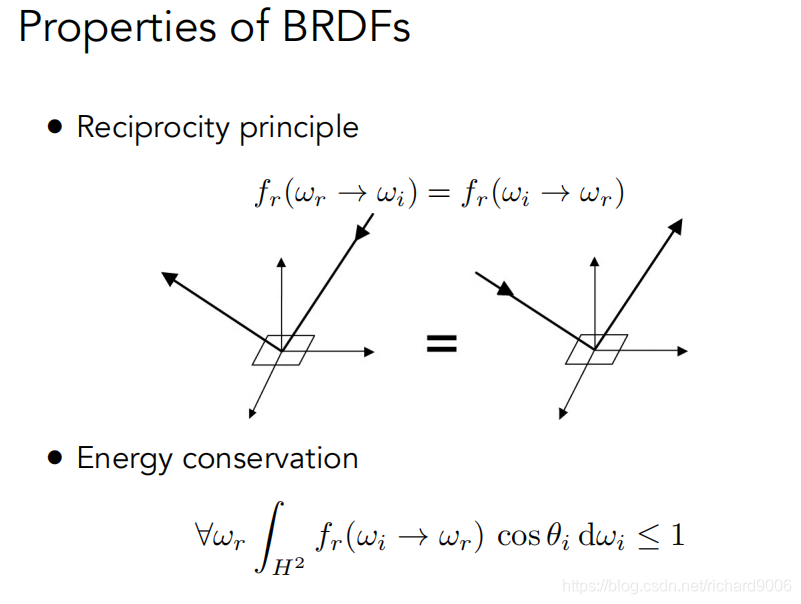 Properties of BRDFs

• Reciprocity principle

$f_r(\omega_r \to \omega_i) = f_r(\omega_i \to \omega_r)$

=

• Energy conservation

$\forall \omega_r \int_{H^2} f_r(\omega_i \to \omega_r) \cos\theta_i \, \mathrm{d}\omega_i \leq 1$

https://blog.csdn.net/richard9006